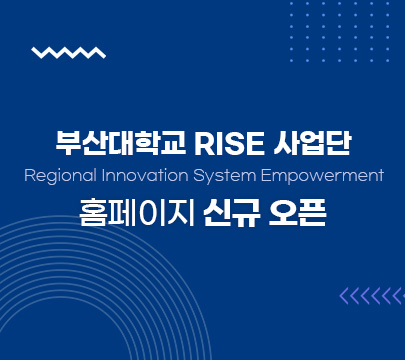 부산대학교 RISE 사업단
Regional Innovation System Empowerment
홈페이지 신규 오픈